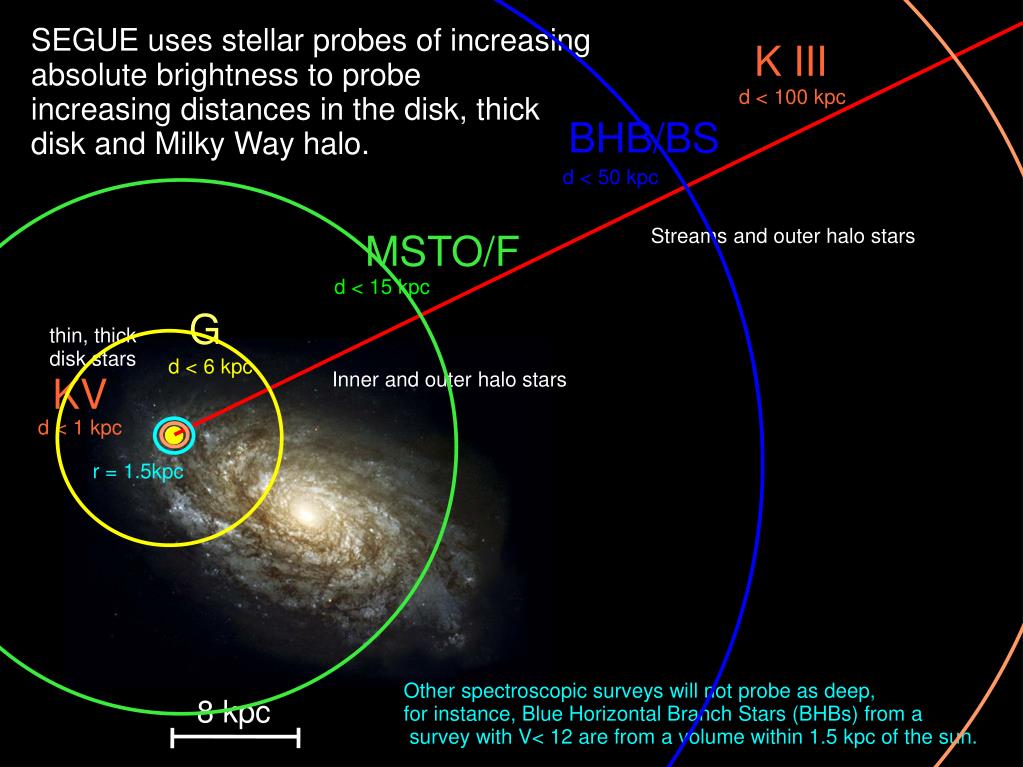 SEGUE uses stellar probes of increasing absolute brightness to probe increasing distances in the disk, thick disk and Milky Way halo.

K III
d < 100 kpc

BHB/BS
d < 50 kpc

Streams and outer halo stars

MSTO/F
d < 15 kpc

thin, thick disk stars

G
d < 6 kpc

Inner and outer halo stars

KV
d < 1 kpc

r = 1.5kpc

8 kpc

Other spectroscopic surveys will not probe as deep, for instance, Blue Horizontal Branch Stars (BHBs) from a survey with V< 12 are from a volume within 1.5 kpc of the sun.